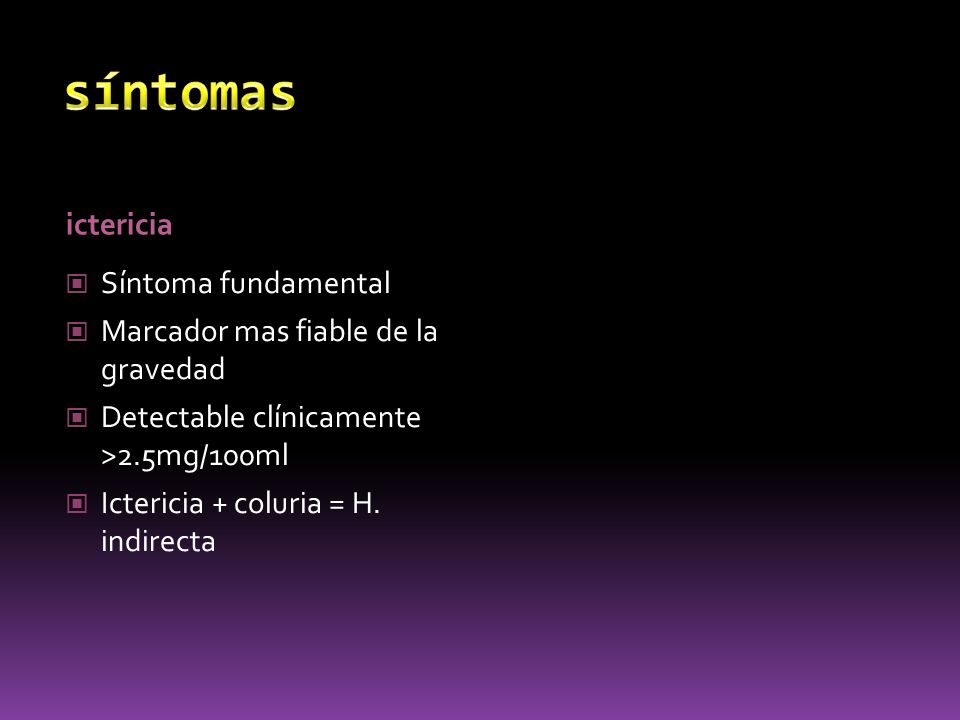 síntomas

ictericia

Síntoma fundamental

Marcador mas fiable de la gravedad

Detectable clínicamente >2.5mg/100ml

Ictericia + coluria = H. indirecta